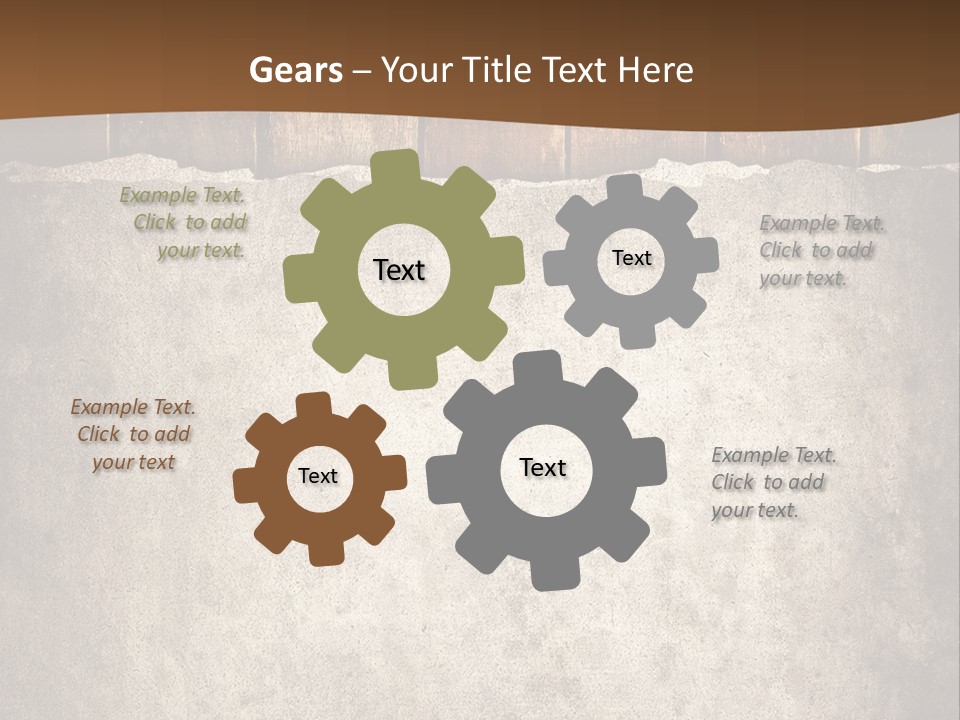 Gears – Your Title Text Here

Example Text. Click to add your text.

Text

Text

Example Text. Click to add your text.

Example Text. Click to add your text

Text

Text

Example Text. Click to add your text.